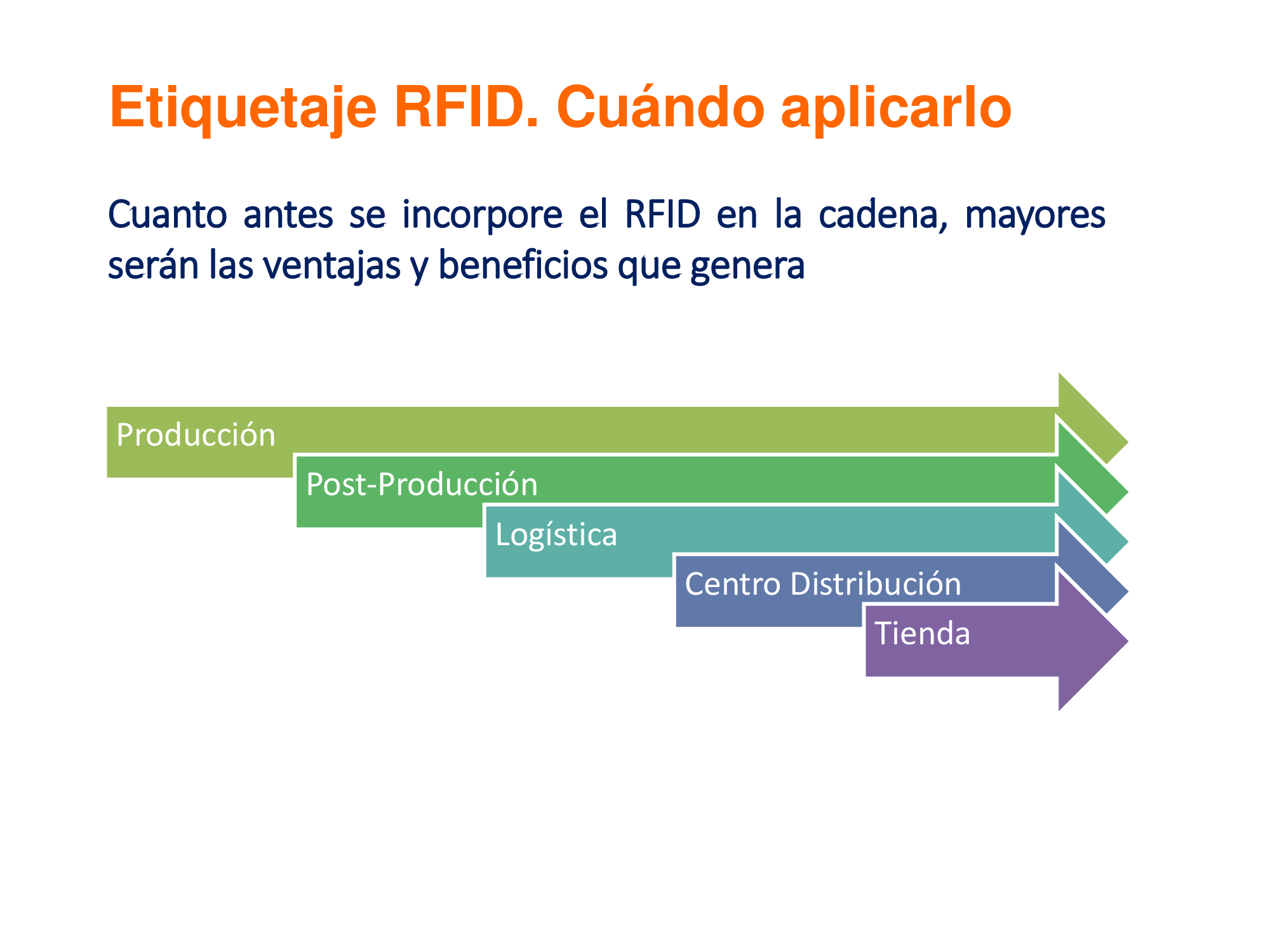 Etiquetaje RFID. Cuándo aplicarlo

Cuanto antes se incorpore el RFID en la cadena, mayores serán las ventajas y beneficios que genera

Producción

Post-Producción

Logística

Centro Distribución

Tienda